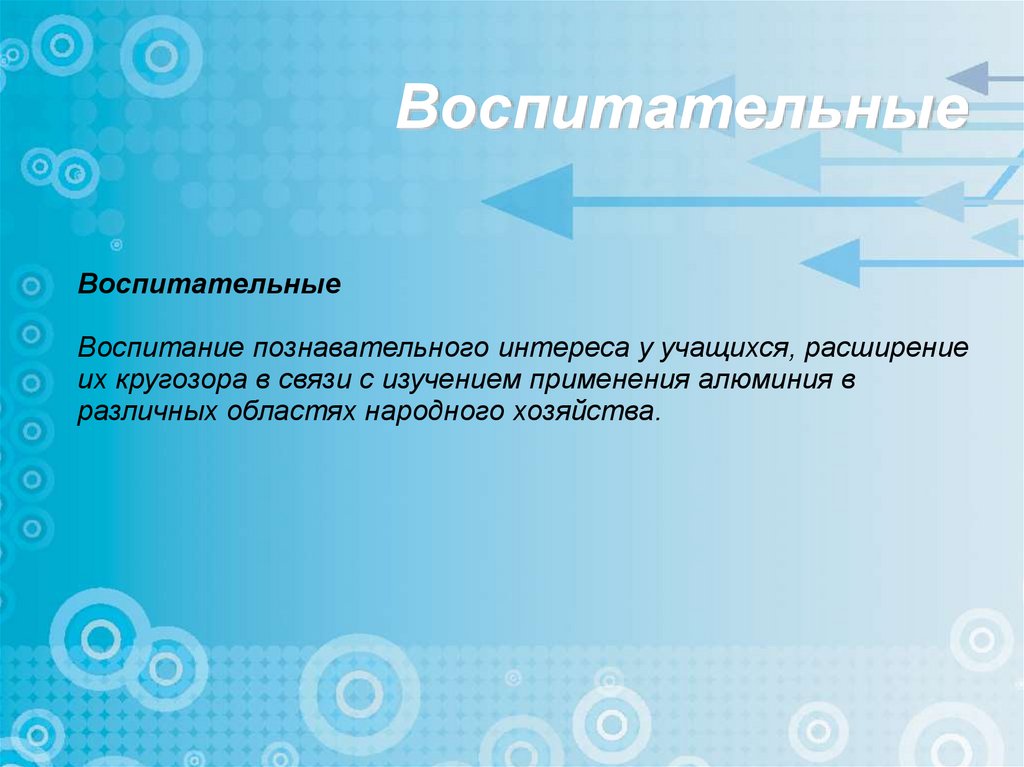 Воспитательные

Воспитательные

Воспитание познавательного интереса у учащихся, расширение их кругозора в связи с изучением применения алюминия в различных областях народного хозяйства.